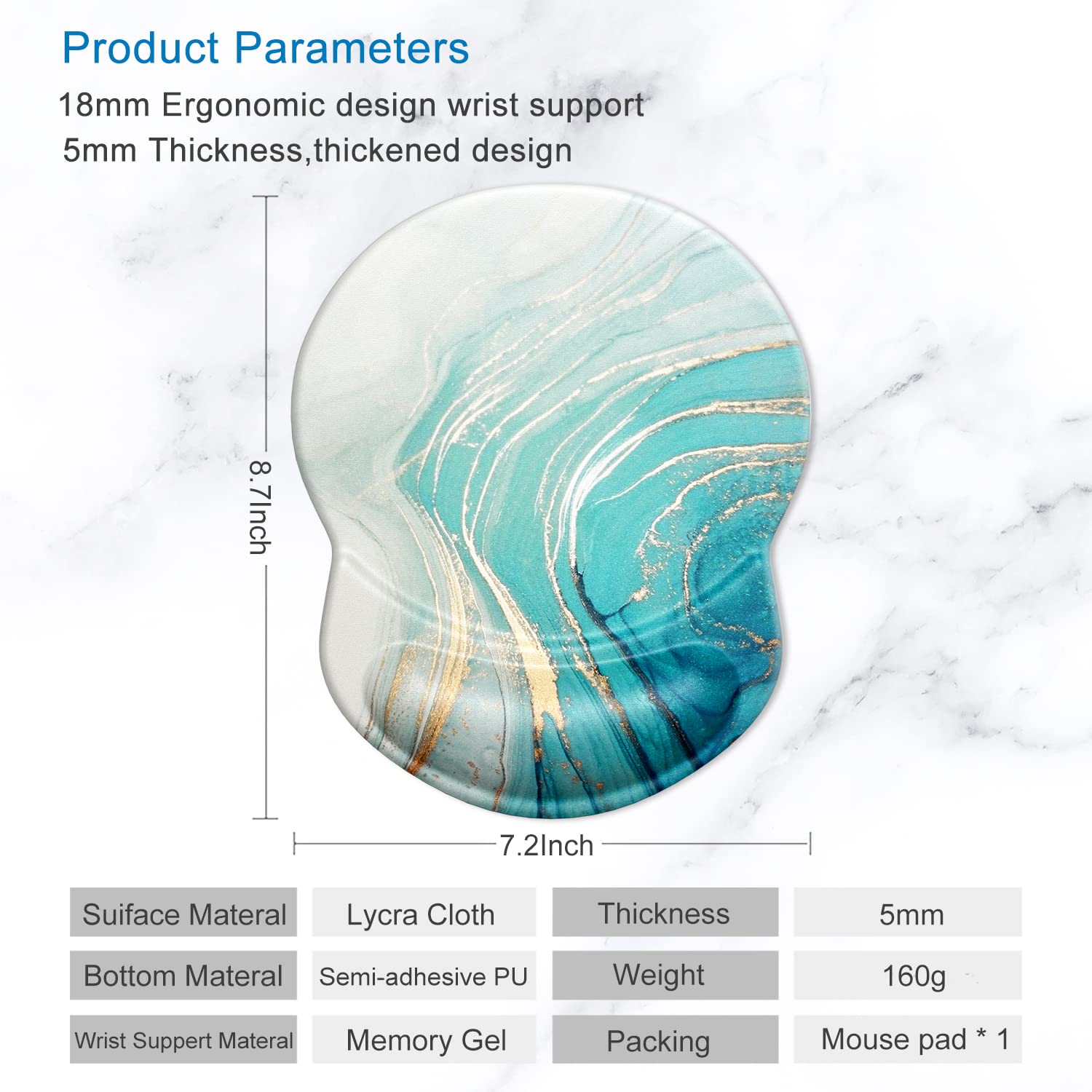 Product Parameters

18mm Ergonomic design wrist support
5mm Thickness,thickened design

8.7Inch

7.2Inch

| Suiface Materal | Lycra Cloth | Thickness | 5mm |
|---|---|---|---|
| Bottom Materal | Semi-adhesive PU | Weight | 160g |
| Wrist Suppert Materal | Memory Gel | Packing | Mouse pad * 1 |